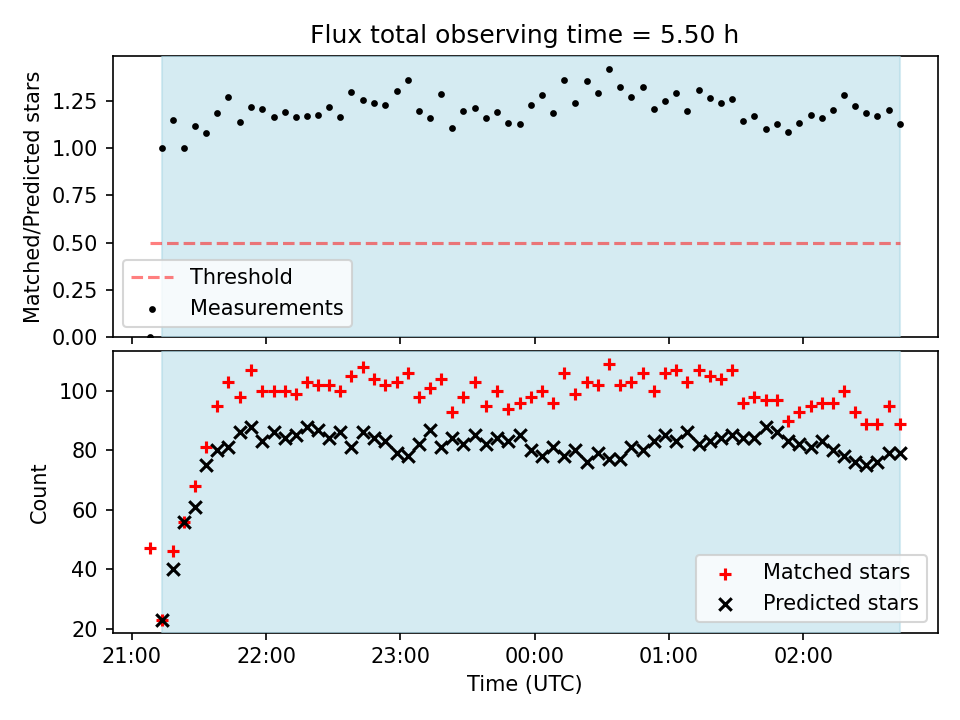 Flux total observing time = 5.50 h

Matched/Predicted stars

1.25
1.00
0.75
0.50
0.25
0.00

Threshold
Measurements

Count

100
80
60
40
20

Matched stars
Predicted stars

21:00
22:00
23:00
00:00
01:00
02:00

Time (UTC)